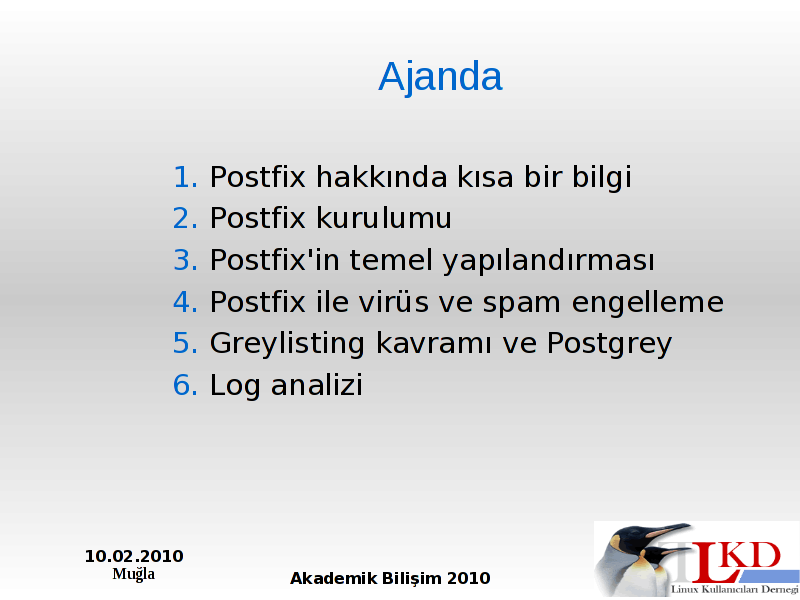 Ajanda

1. Postfix hakkında kısa bir bilgi
2. Postfix kurulumu
3. Postfix'in temel yapılandırması
4. Postfix ile virüs ve spam engelleme
5. Greylisting kavramı ve Postgrey
6. Log analizi

10.02.2010
Muğla

Akademik Bilişim 2010

LKD
Linux Kullanıcıları Derneği